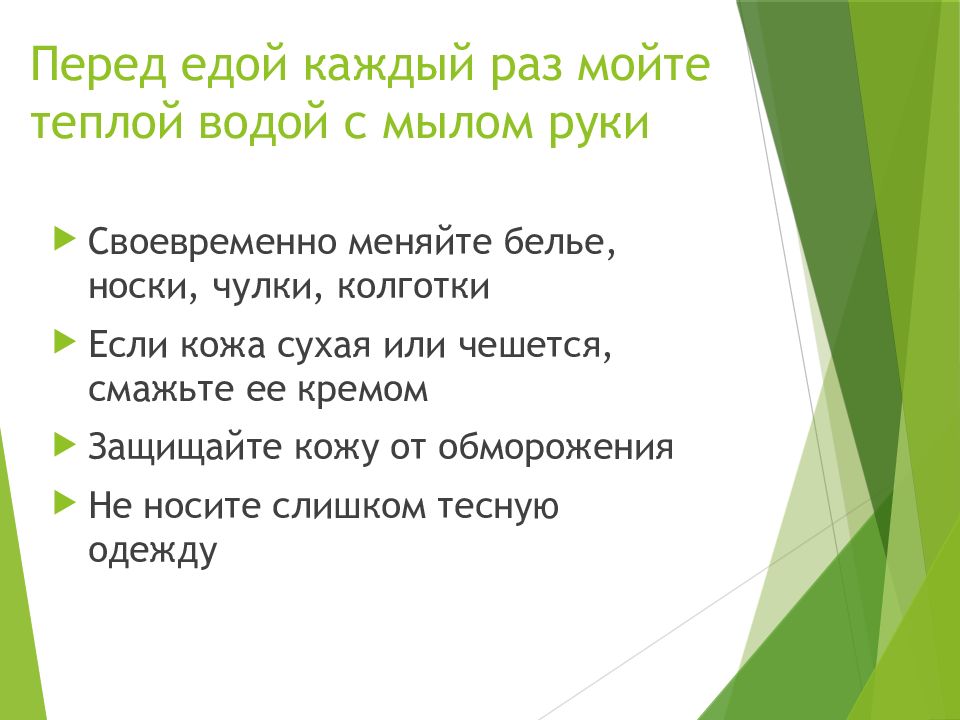 Перед едой каждый раз мойте теплой водой с мылом руки

Своевременно меняйте белье, носки, чулки, колготки

Если кожа сухая или чешется, смажьте ее кремом

Защищайте кожу от обморожения

Не носите слишком тесную одежду